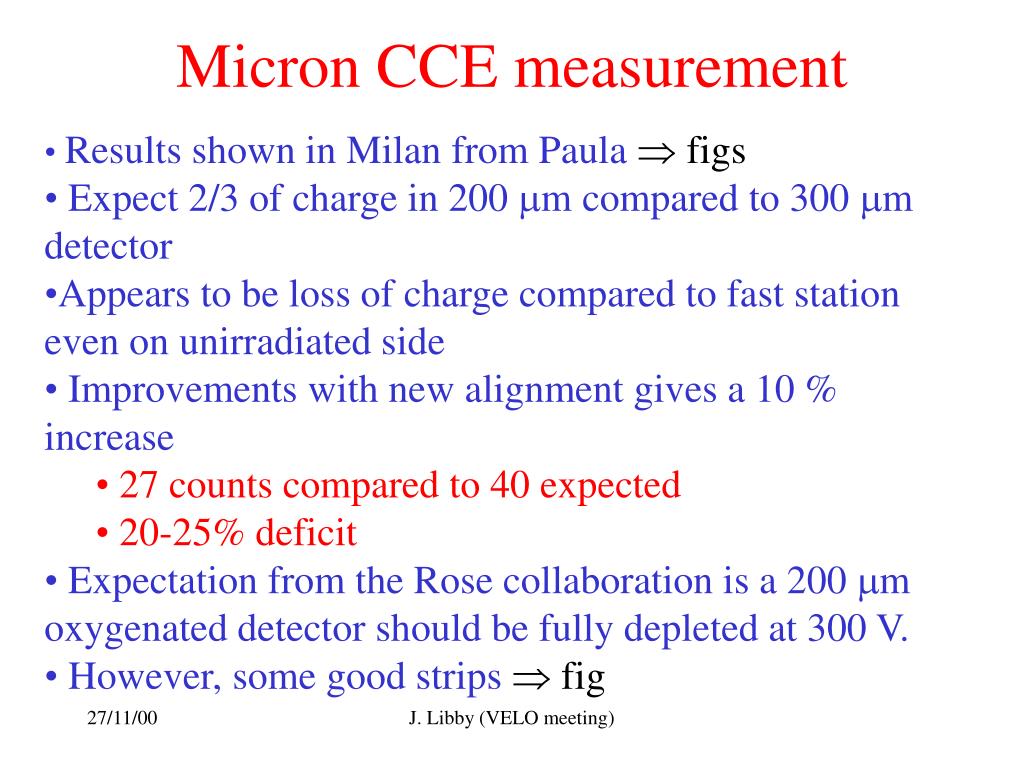 Micron CCE measurement

• Results shown in Milan from Paula $\Rightarrow$ figs
• Expect 2/3 of charge in 200 μm compared to 300 μm detector
•Appears to be loss of charge compared to fast station even on unirradiated side
• Improvements with new alignment gives a 10 % increase
• 27 counts compared to 40 expected
• 20-25% deficit
• Expectation from the Rose collaboration is a 200 μm oxygenated detector should be fully depleted at 300 V.
• However, some good strips $\Rightarrow$ fig

27/11/00

J. Libby (VELO meeting)